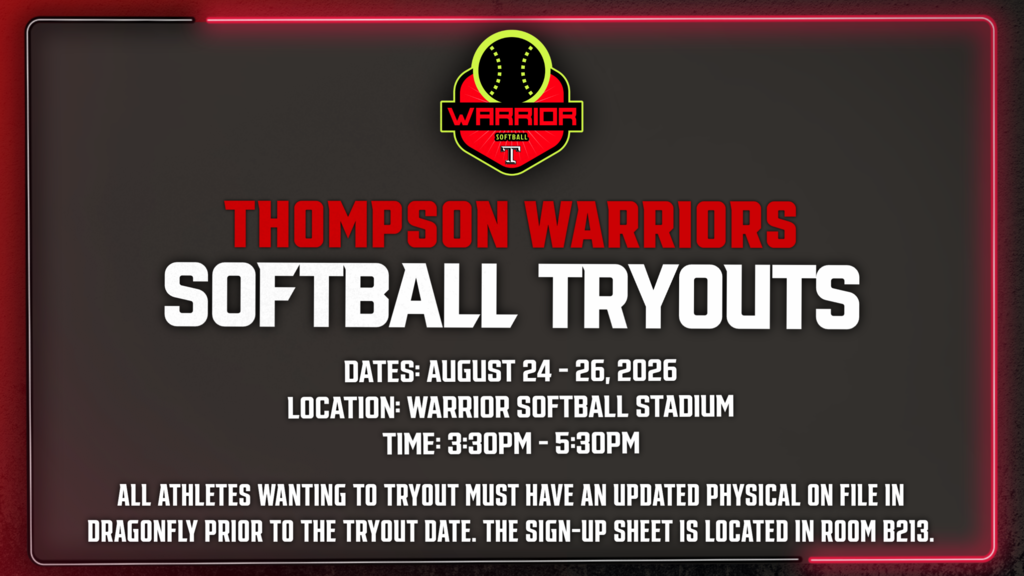 WARRIOR
SOFTBALL
T

THOMPSON WARRIORS
SOFTBALL TRYOUTS

DATES: AUGUST 24 - 26, 2026
LOCATION: WARRIOR SOFTBALL STADIUM
TIME: 3:30PM - 5:30PM

ALL ATHLETES WANTING TO TRYOUT MUST HAVE AN UPDATED PHYSICAL ON FILE IN DRAGONFLY PRIOR TO THE TRYOUT DATE. THE SIGN-UP SHEET IS LOCATED IN ROOM B213.